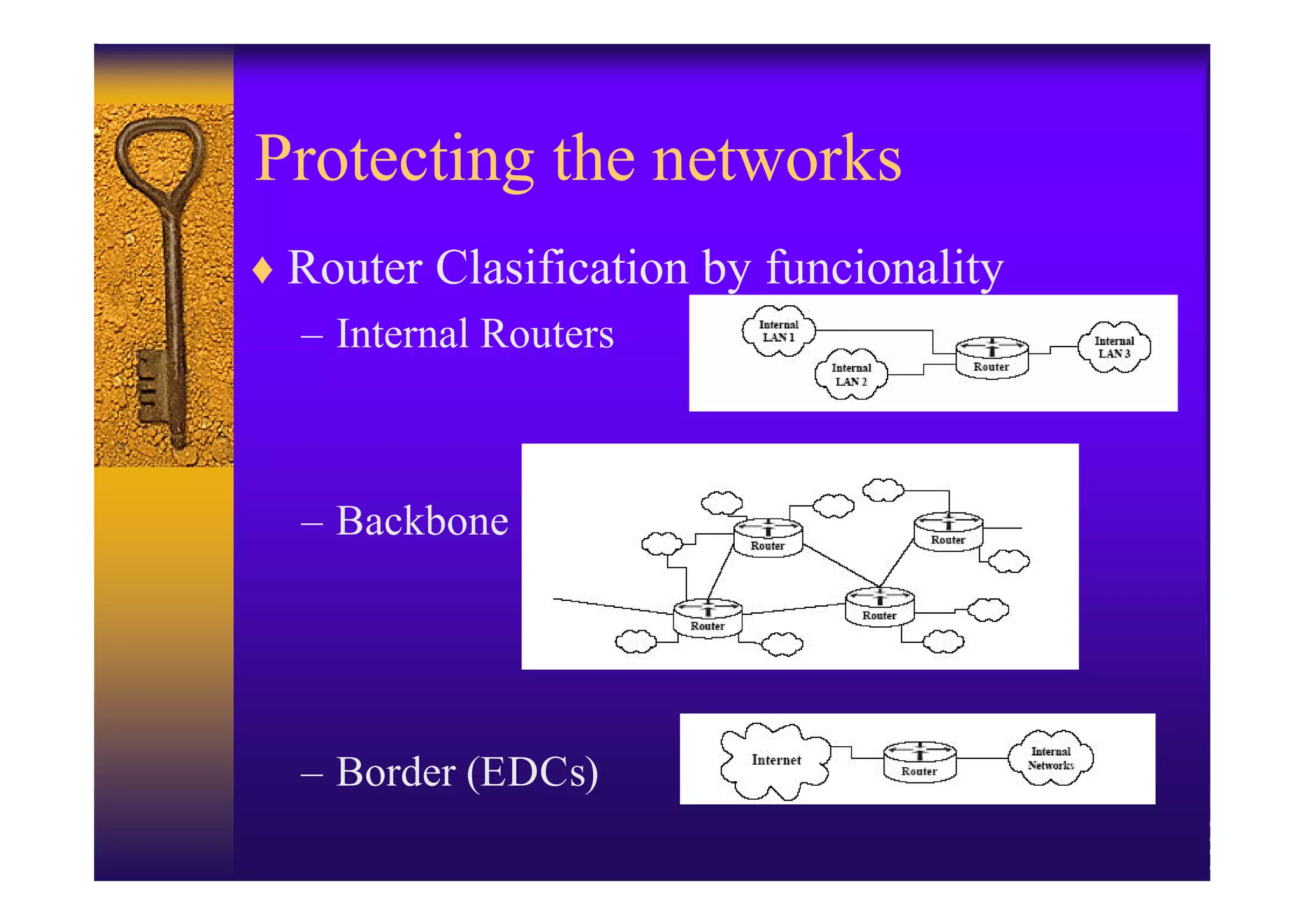 Protecting the networks

♦ Router Clasification by funcionality

– Internal Routers

Internal LAN 1
Internal LAN 2
Router
Internal LAN 3

– Backbone

Router
Router
Router
Router

– Border (EDCs)

Internet
Router
Internal Networks